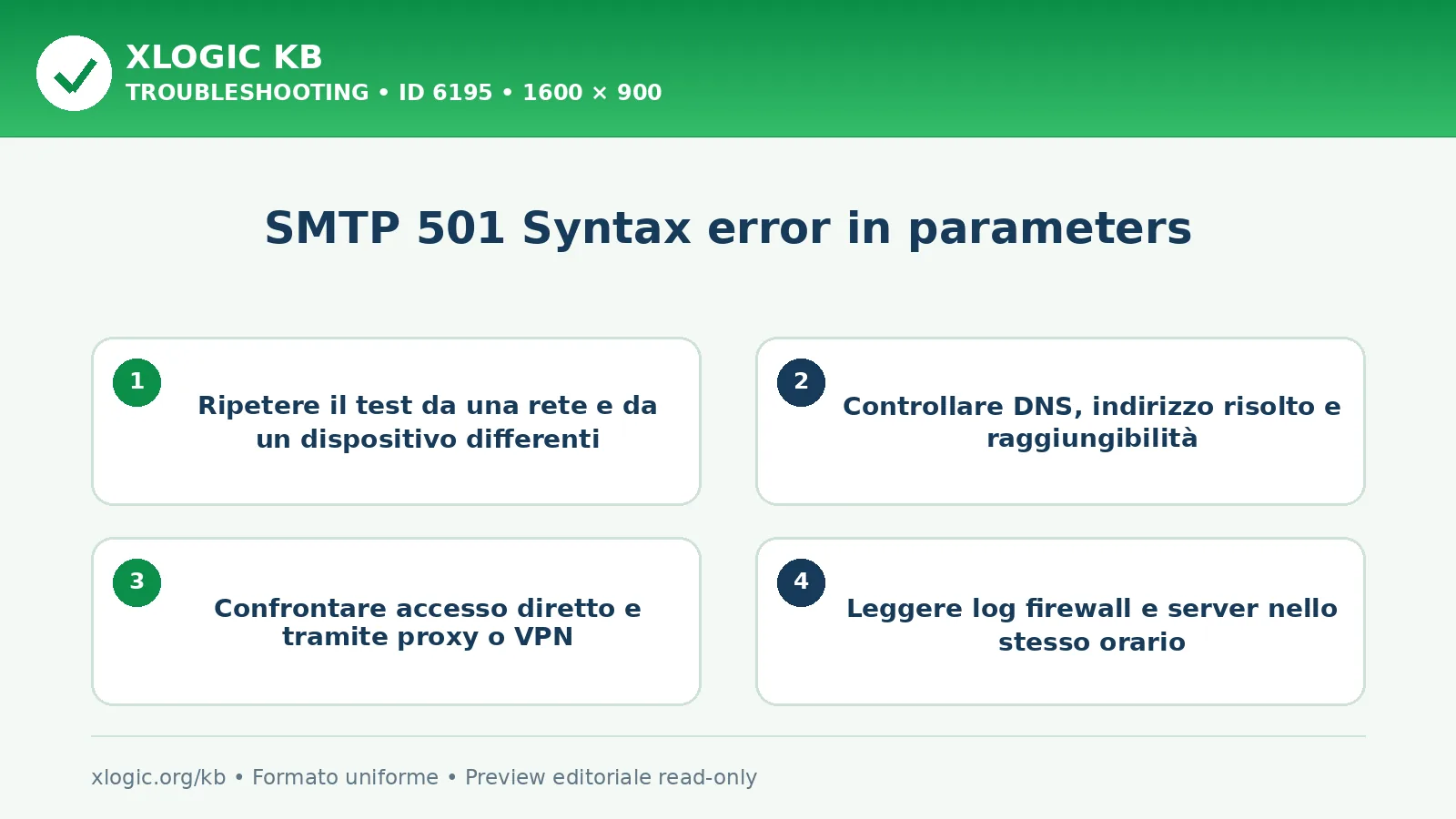 XLOGIC KB
TROUBLESHOOTING • ID 6195 • 1600 × 900

SMTP 501 Syntax error in parameters

1
Ripetere il test da una rete e da un dispositivo differenti

2
Controllare DNS, indirizzo risolto e raggiungibilità

3
Confrontare accesso diretto e tramite proxy o VPN

4
Leggere log firewall e server nello stesso orario

xlogic.org/kb • Formato uniforme • Preview editoriale read-only